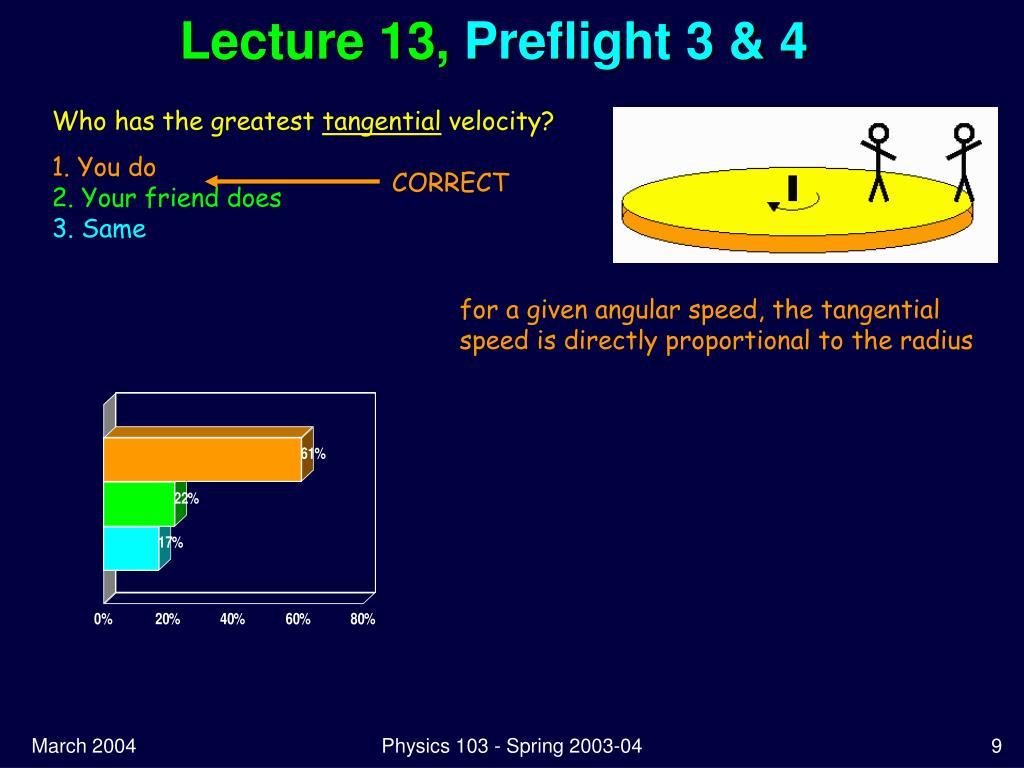 Lecture 13, Preflight 3 & 4

Who has the greatest tangential velocity?

1. You do
2. Your friend does
3. Same

CORRECT

for a given angular speed, the tangential speed is directly proportional to the radius

61%
22%
17%

0% 20% 40% 60% 80%

March 2004

Physics 103 - Spring 2003-04

9